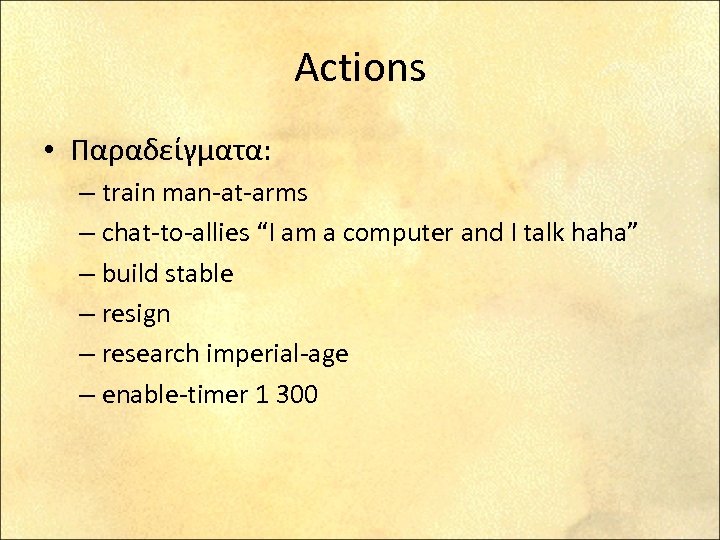 Actions

• Παραδείγματα:
– train man-at-arms
– chat-to-allies “I am a computer and I talk haha”
– build stable
– resign
– research imperial-age
– enable-timer 1 300